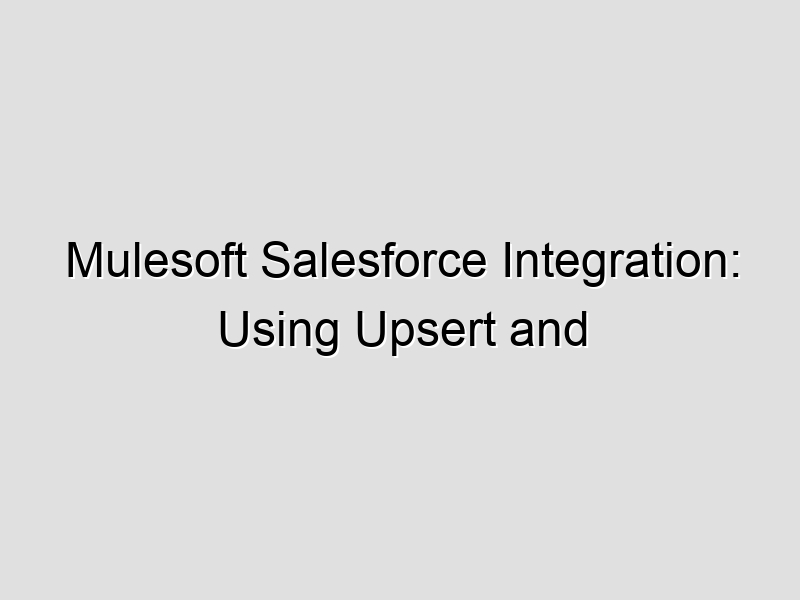 Mulesoft Salesforce Integration: Using Upsert and